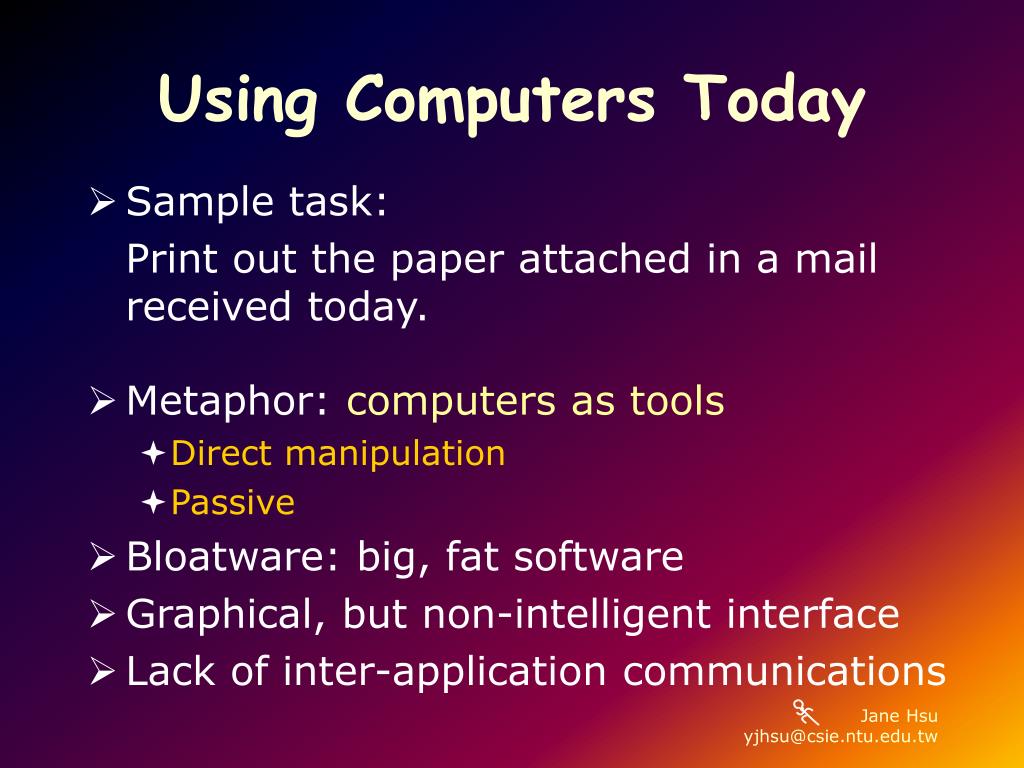 Using Computers Today

➢ Sample task:
Print out the paper attached in a mail received today.

➢ Metaphor: computers as tools
✦ Direct manipulation
✦ Passive

➢ Bloatware: big, fat software
➢ Graphical, but non-intelligent interface
➢ Lack of inter-application communications

Jane Hsu
yjhsu@csie.ntu.edu.tw